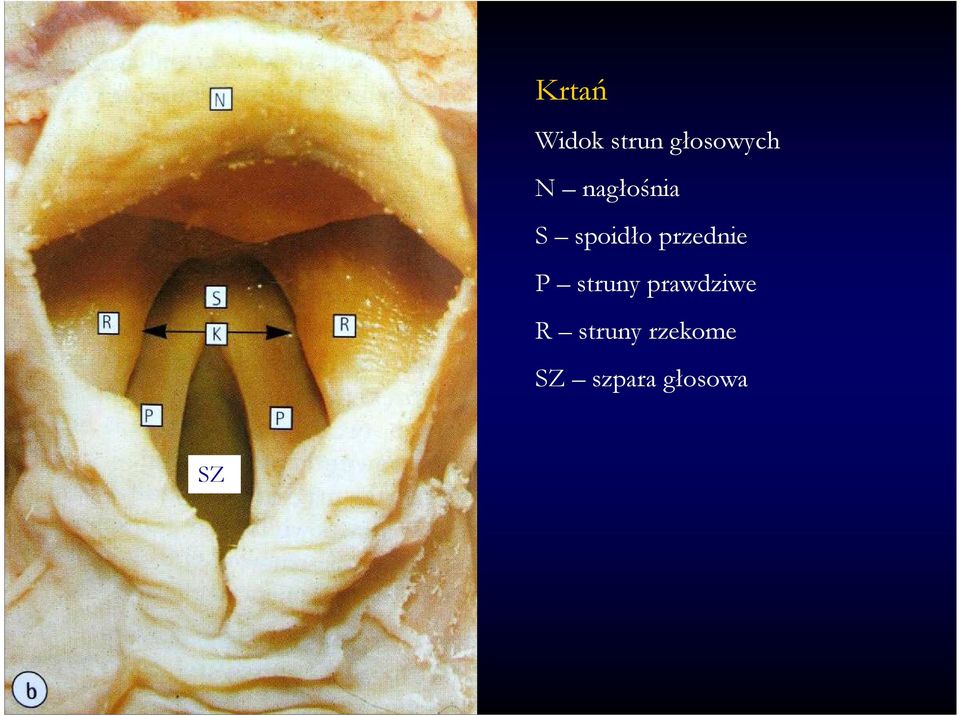 N

S

R

K

R

P

P

SZ

b

Krtań

Widok strun głosowych

N – nagłośnia

S – spoidło przednie

P – struny prawdziwe

R – struny rzekome

SZ – szpara głosowa